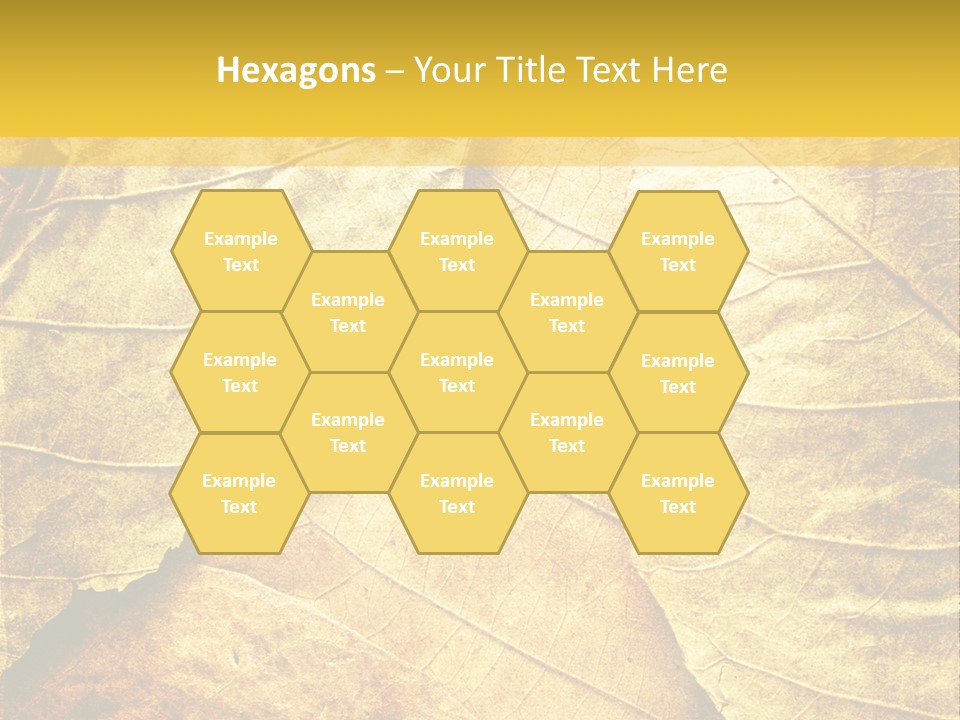 Hexagons – Your Title Text Here

Example Text

Example Text

Example Text

Example Text

Example Text

Example Text

Example Text

Example Text

Example Text

Example Text

Example Text

Example Text

Example Text